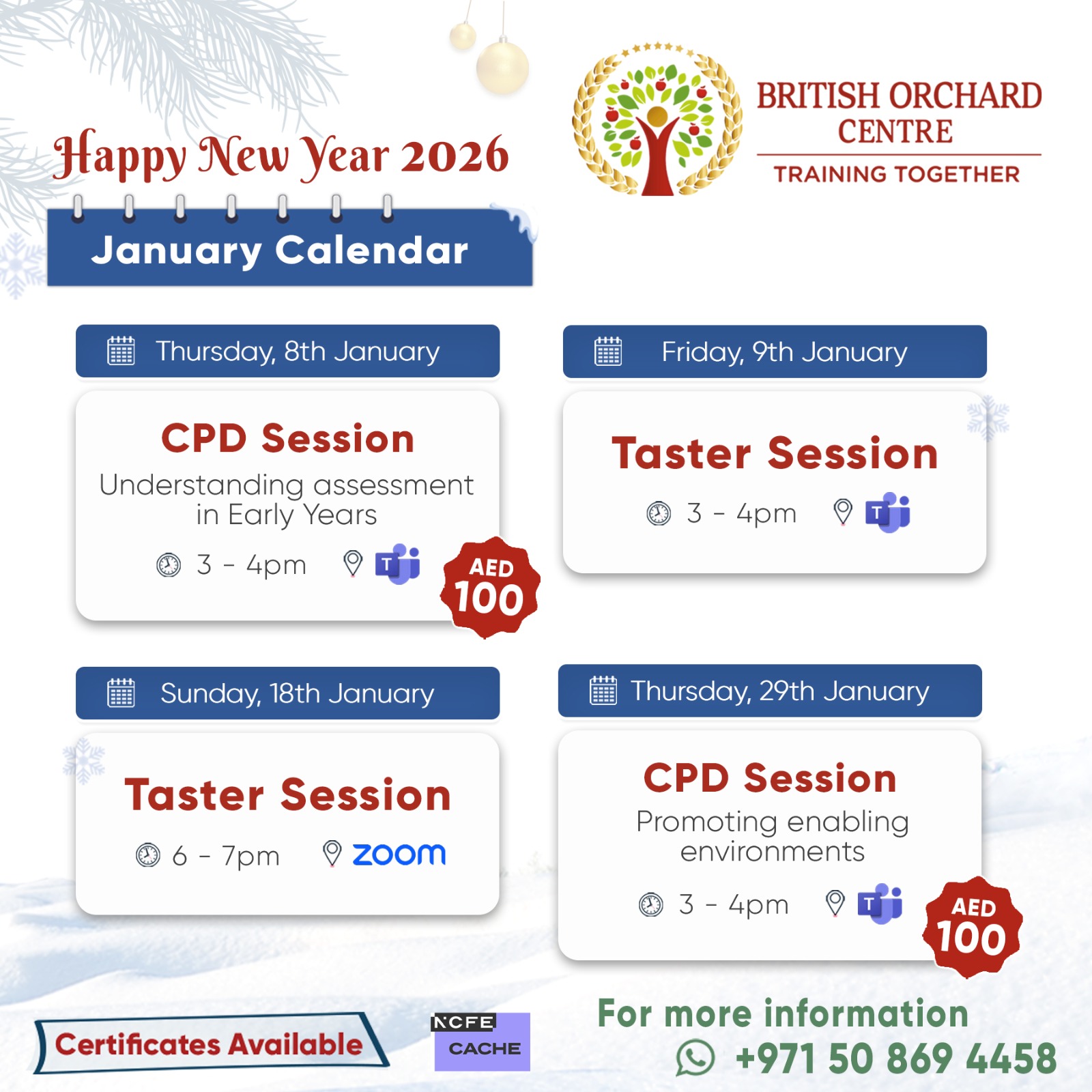 Happy New Year 2026

January Calendar

BRITISH ORCHARD CENTRE

TRAINING TOGETHER

Thursday, 8th January

CPD Session

Understanding assessment in Early Years

3 - 4pm

AED 100

Friday, 9th January

Taster Session

3 - 4pm

Sunday, 18th January

Taster Session

6 - 7pm

zoom

Thursday, 29th January

CPD Session

Promoting enabling environments

3 - 4pm

AED 100

Certificates Available

NCFE CACHE

For more information

+971 50 869 4458